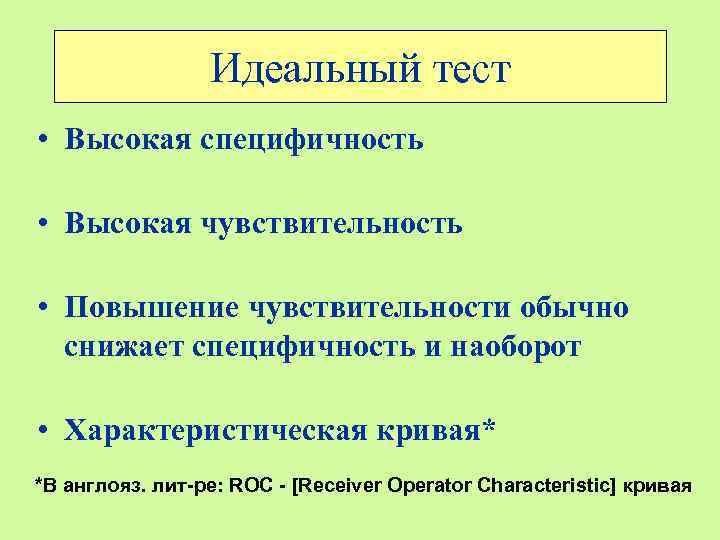 Идеальный тест

• Высокая специфичность

• Высокая чувствительность

• Повышение чувствительности обычно снижает специфичность и наоборот

• Характеристическая кривая*

*В англояз. лит-ре: ROC - [Receiver Operator Characteristic] кривая